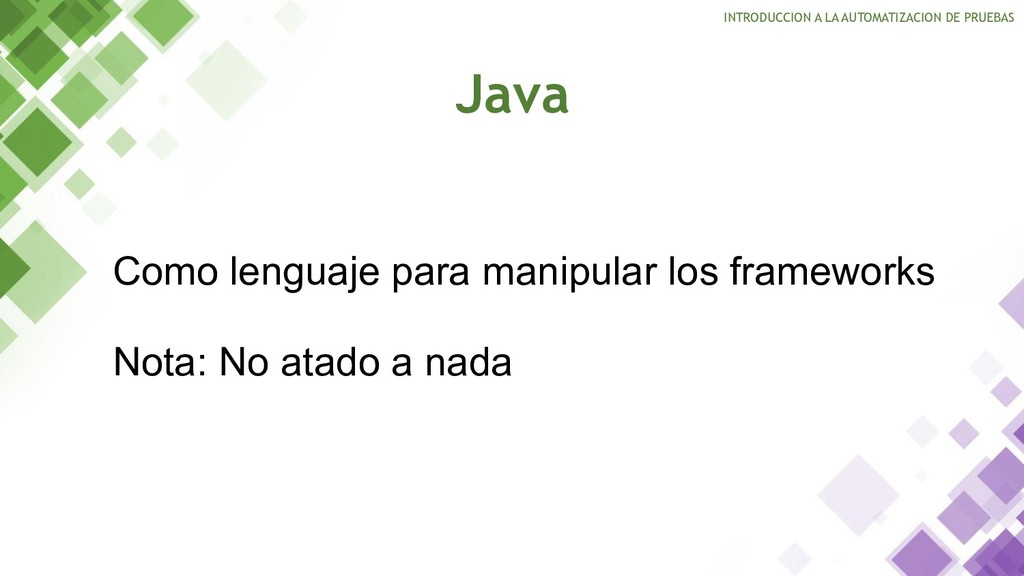 INTRODUCCION A LA AUTOMATIZACION DE PRUEBAS

Java

Como lenguaje para manipular los frameworks

Nota: No atado a nada